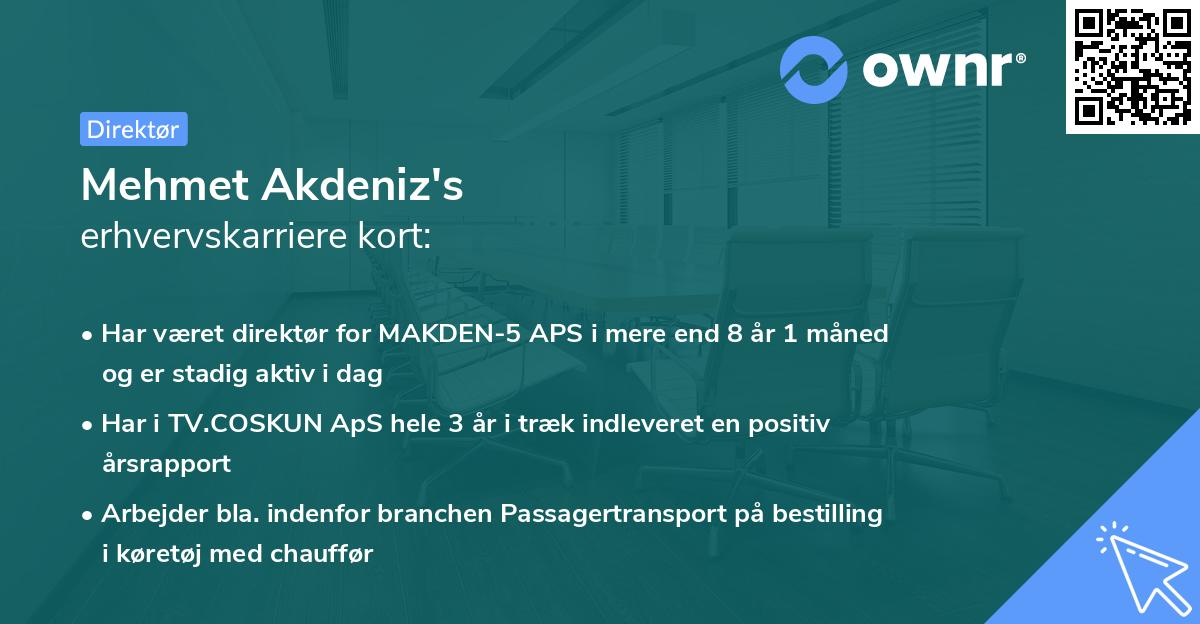 ownr®

Direktør

Mehmet Akdeniz's
erhvervskarriere kort:

• Har været direktør for MAKDEN-5 APS i mere end 8 år 1 måned og er stadig aktiv i dag

• Har i TV.COSKUN ApS hele 3 år i træk indleveret en positiv årsrapport

• Arbejder bla. indenfor branchen Passagertransport på bestilling i køretøj med chauffør